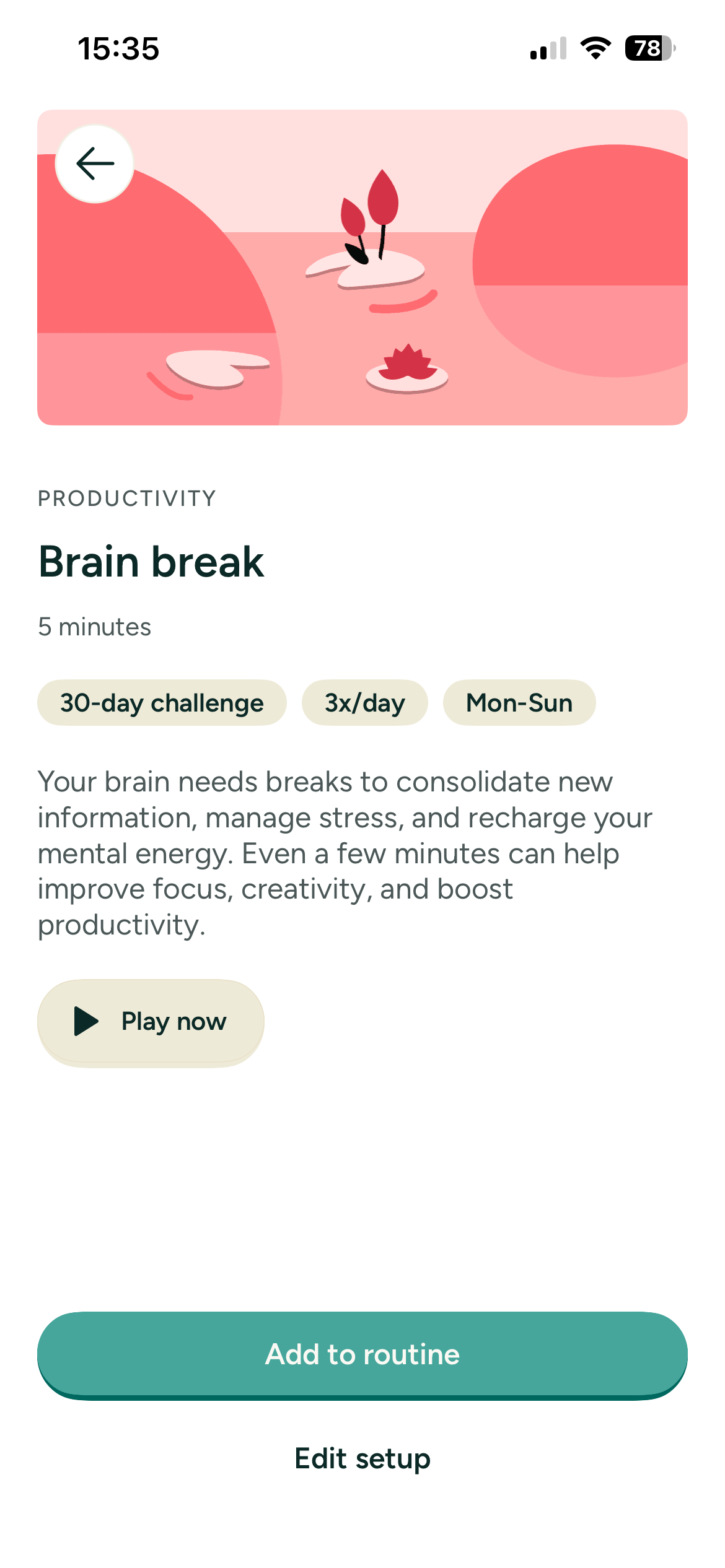 15:35

78

PRODUCTIVITY

Brain break

5 minutes

30-day challenge

3x/day

Mon-Sun

Your brain needs breaks to consolidate new information, manage stress, and recharge your mental energy. Even a few minutes can help improve focus, creativity, and boost productivity.

Play now

Add to routine

Edit setup